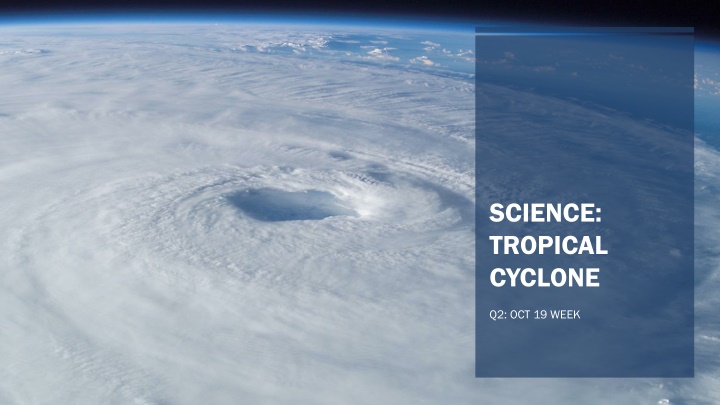 SCIENCE: TROPICAL CYCLONE

Q2: OCT 19 WEEK